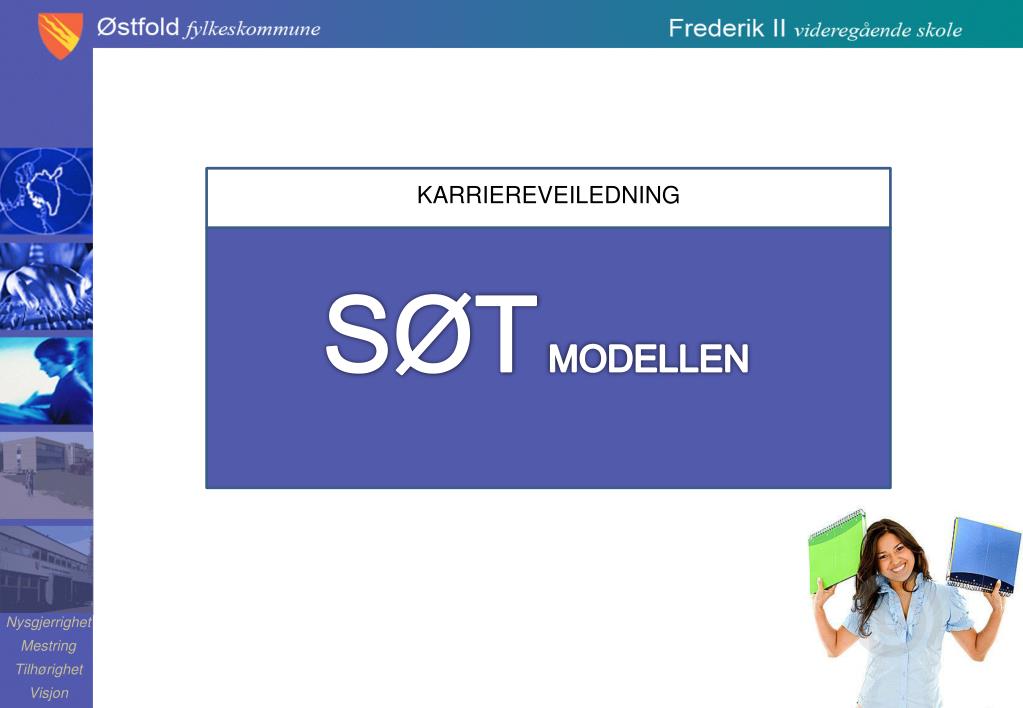 Østfold fylkeskommune

Frederik II videregående skole

KARRIEREVEILEDNING

SØT MODELLEN

Nysgjerrighet
Mestring
Tilhørighet
Visjon